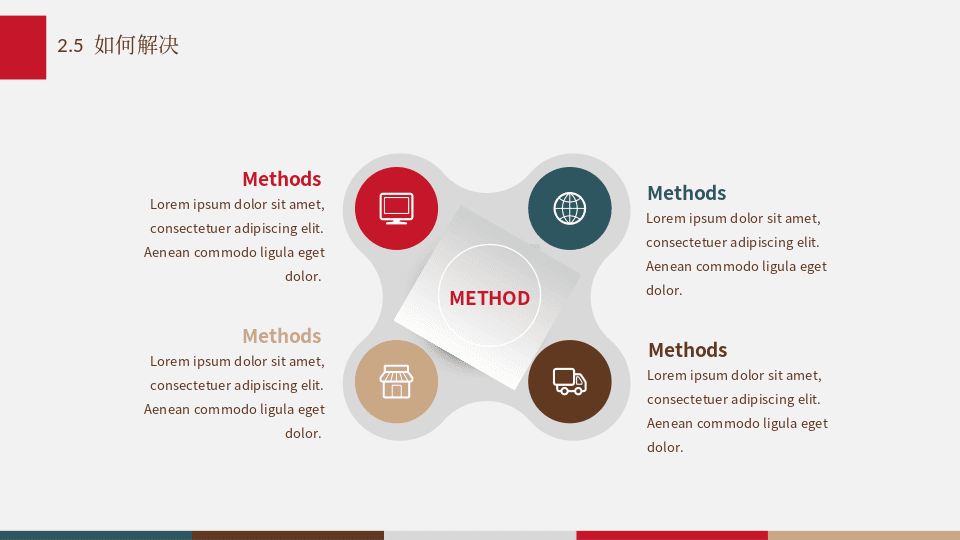 2.5 如何解决

Methods
Lorem ipsum dolor sit amet, consectetuer adipiscing elit. Aenean commodo ligula eget dolor.

Methods
Lorem ipsum dolor sit amet, consectetuer adipiscing elit. Aenean commodo ligula eget dolor.

METHOD

Methods
Lorem ipsum dolor sit amet, consectetuer adipiscing elit. Aenean commodo ligula eget dolor.

Methods
Lorem ipsum dolor sit amet, consectetuer adipiscing elit. Aenean commodo ligula eget dolor.